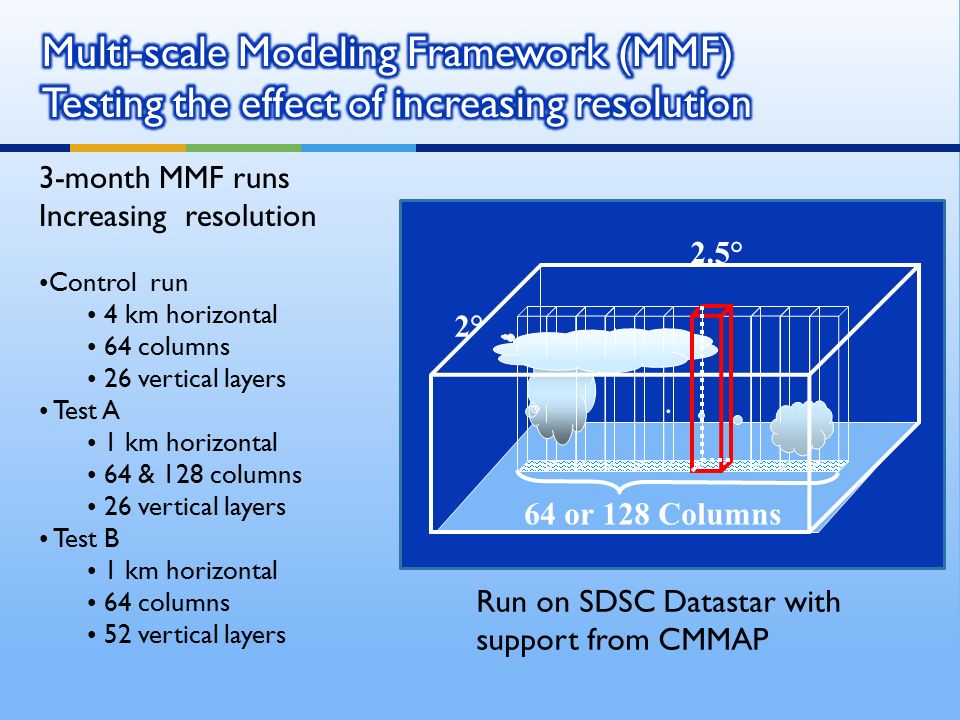 Multi-scale Modeling Framework (MMF)
Testing the effect of increasing resolution

3-month MMF runs
Increasing resolution

•Control run
• 4 km horizontal
• 64 columns
• 26 vertical layers
• Test A
• 1 km horizontal
• 64 & 128 columns
• 26 vertical layers
• Test B
• 1 km horizontal
• 64 columns
• 52 vertical layers

2.5°
2°
64 or 128 Columns

Run on SDSC Datastar with support from CMMAP